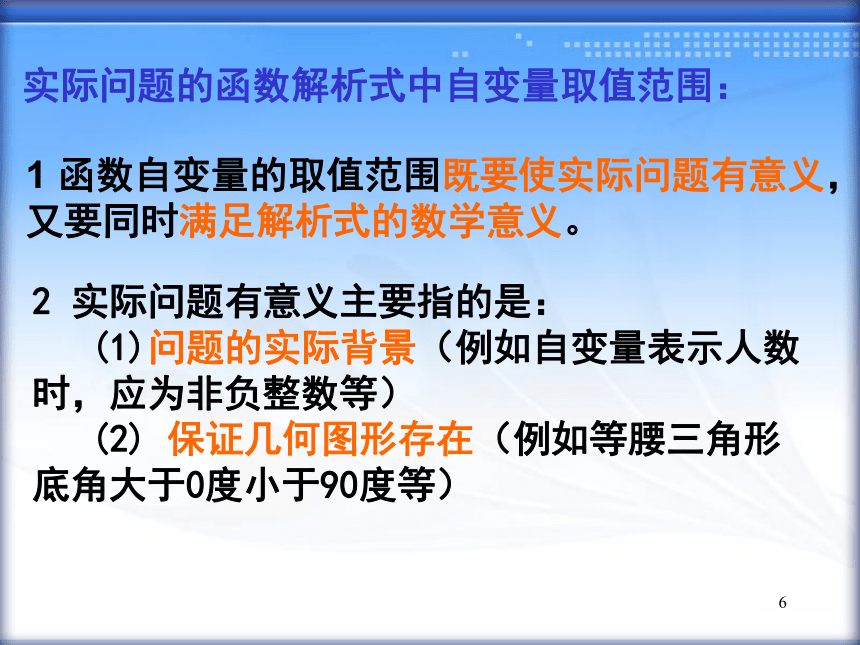 实际问题的函数解析式中自变量取值范围：

1 函数自变量的取值范围既要使实际问题有意义，又要同时满足解析式的数学意义。

2 实际问题有意义主要指的是：

(1)问题的实际背景（例如自变量表示人数时，应为非负整数等）

(2) 保证几何图形存在（例如等腰三角形底角大于0度小于90度等）

6